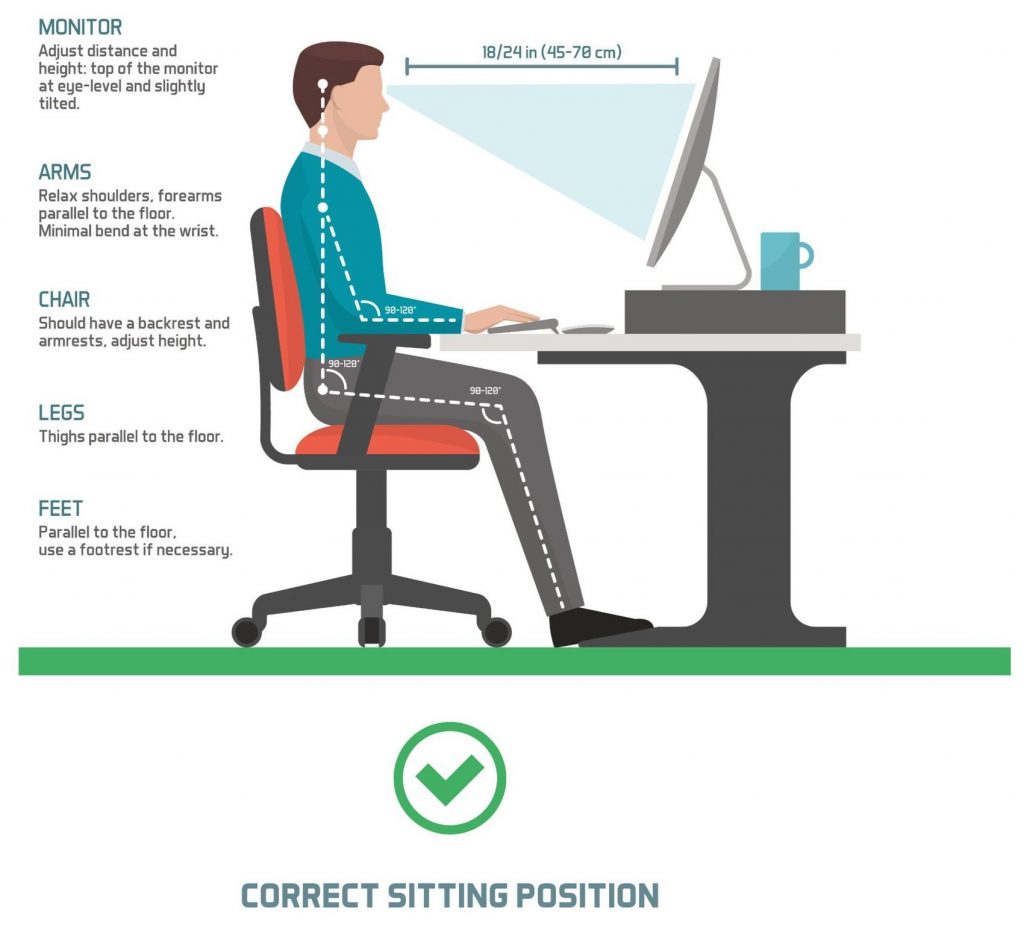 MONITOR
Adjust distance and height: top of the monitor at eye-level and slightly tilted.

ARMS
Relax shoulders, forearms parallel to the floor. Minimal bend at the wrist.

CHAIR
Should have a backrest and armrests, adjust height.

LEGS
Thighs parallel to the floor.

FEET
Parallel to the floor, use a footrest if necessary.

18/24 in (45-70 cm)

90-120°

90-120°

90-120°

CORRECT SITTING POSITION